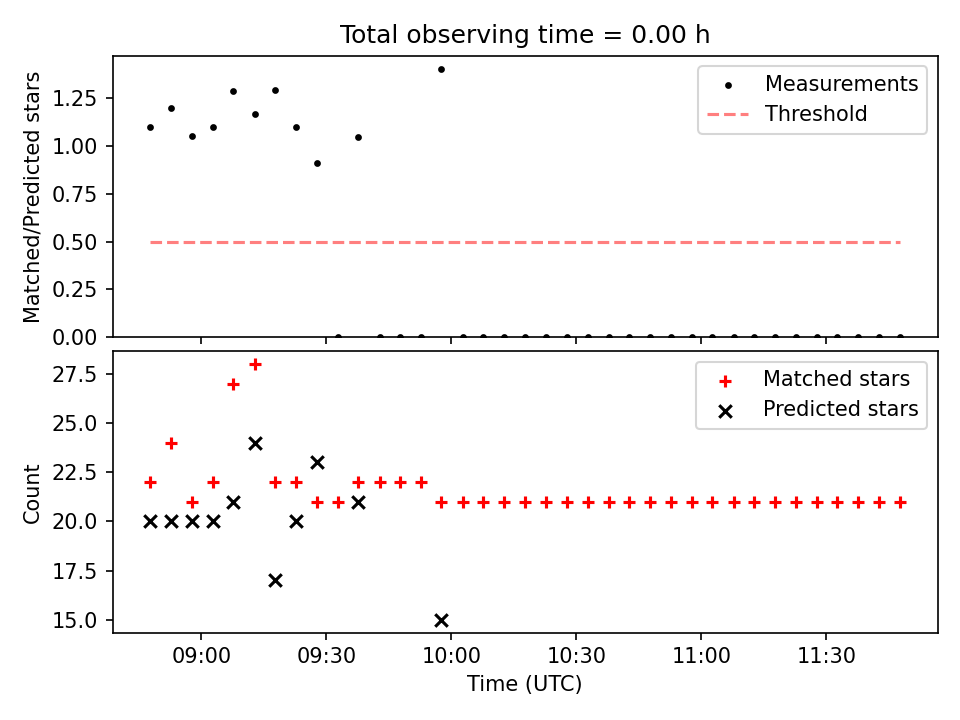 Total observing time = 0.00 h

Matched/Predicted stars

1.25
1.00
0.75
0.50
0.25
0.00

Measurements
Threshold

Count

27.5
25.0
22.5
20.0
17.5
15.0

Matched stars
Predicted stars

09:00
09:30
10:00
10:30
11:00
11:30

Time (UTC)